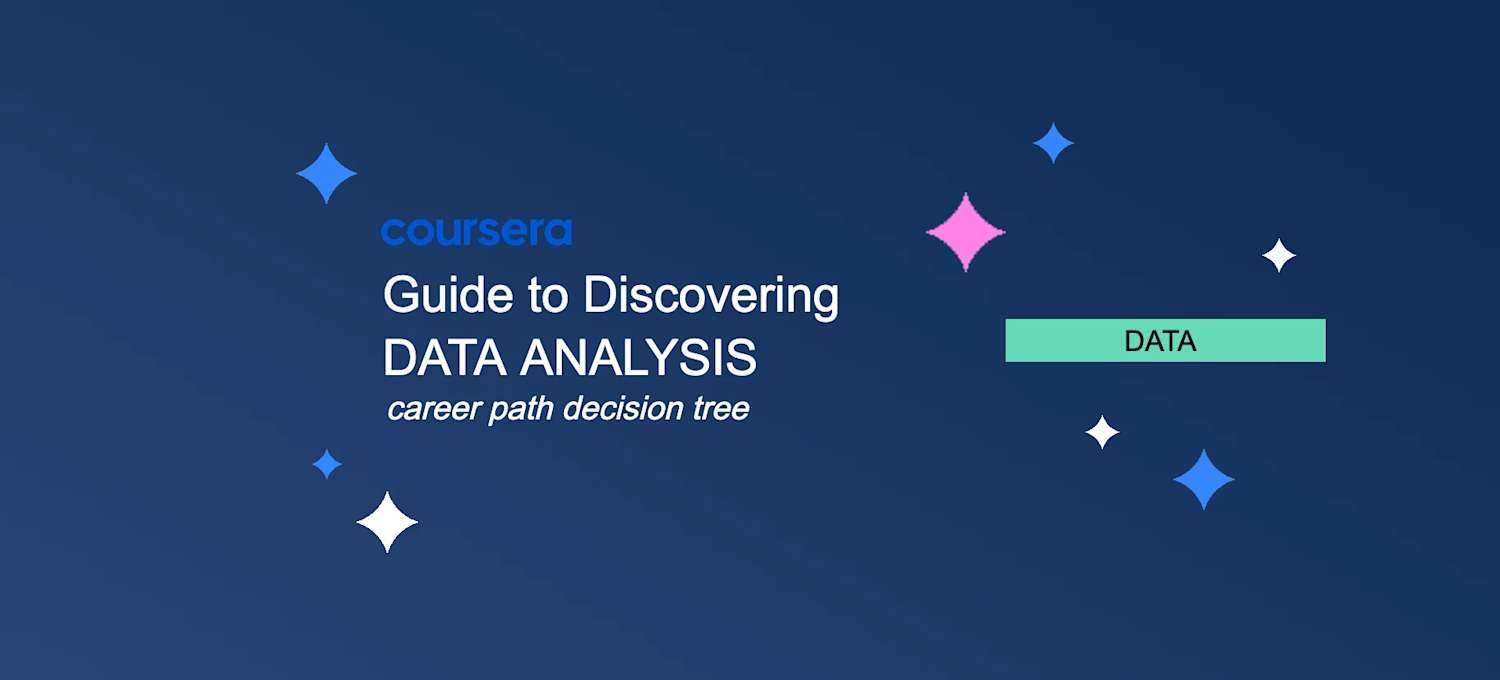 coursera

Guide to Discovering DATA ANALYSIS

career path decision tree

DATA